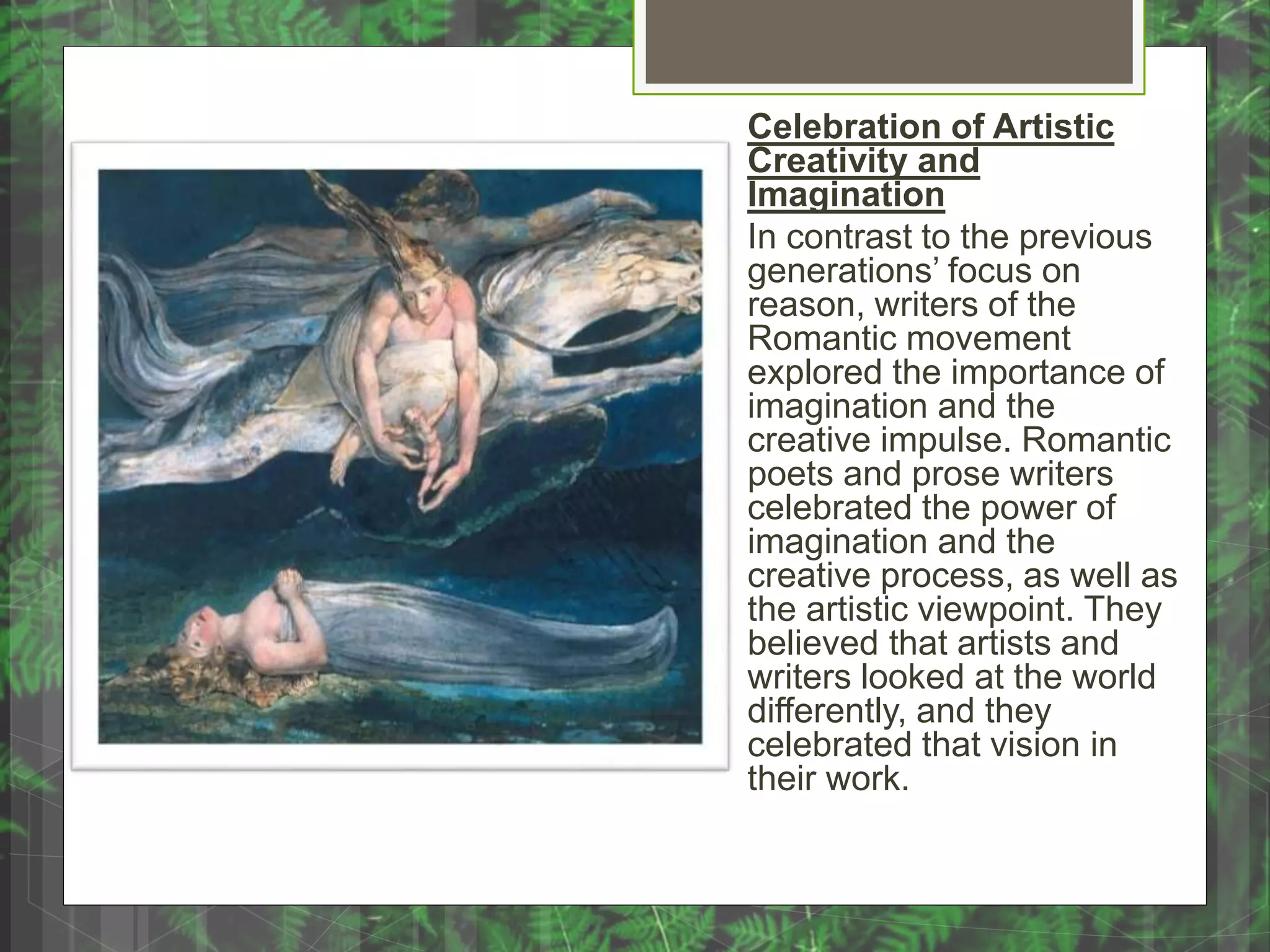 Celebration of Artistic Creativity and Imagination

In contrast to the previous generations’ focus on reason, writers of the Romantic movement explored the importance of imagination and the creative impulse. Romantic poets and prose writers celebrated the power of imagination and the creative process, as well as the artistic viewpoint. They believed that artists and writers looked at the world differently, and they celebrated that vision in their work.